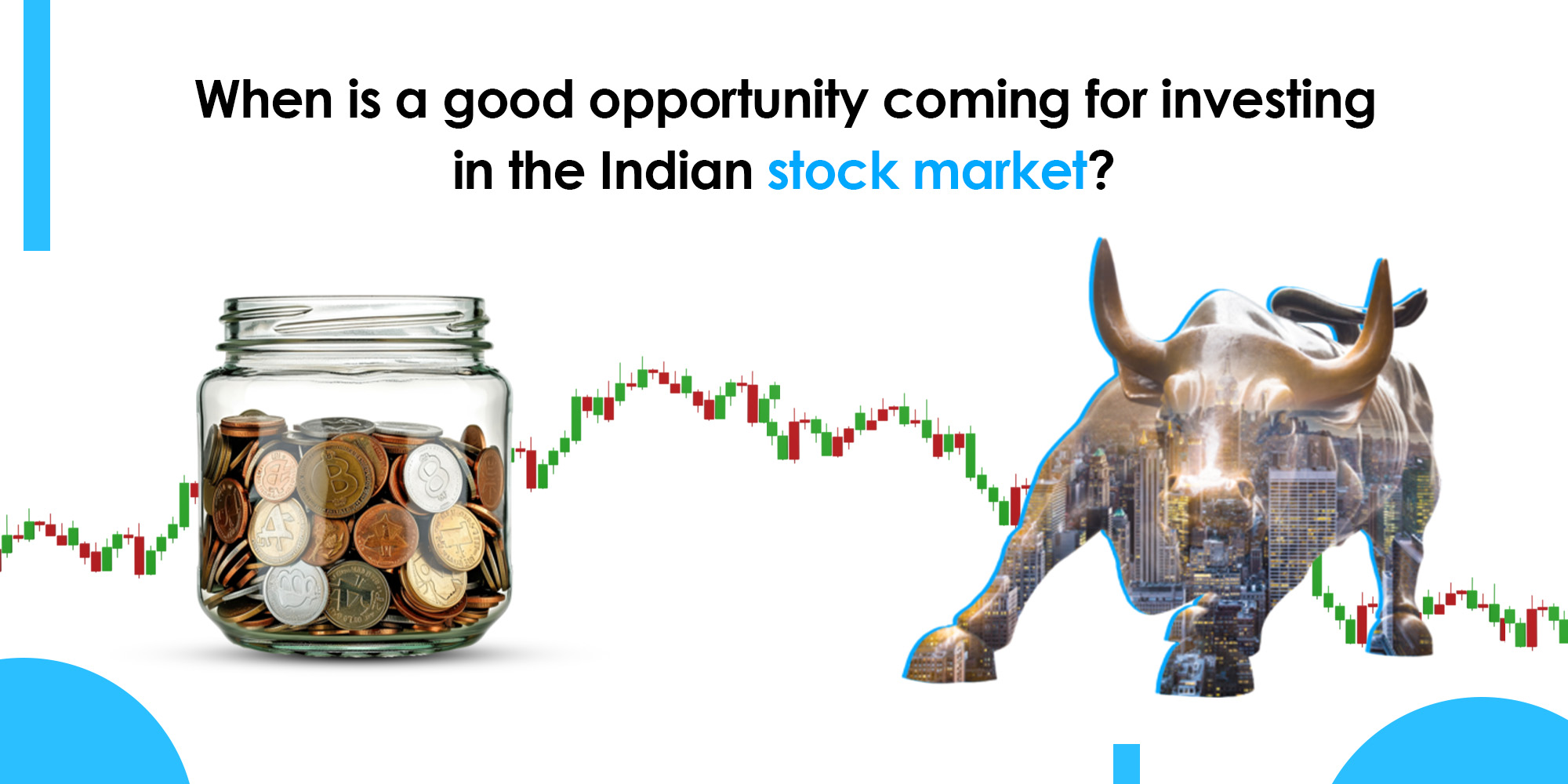 When is a good opportunity coming for investing in the Indian stock market?